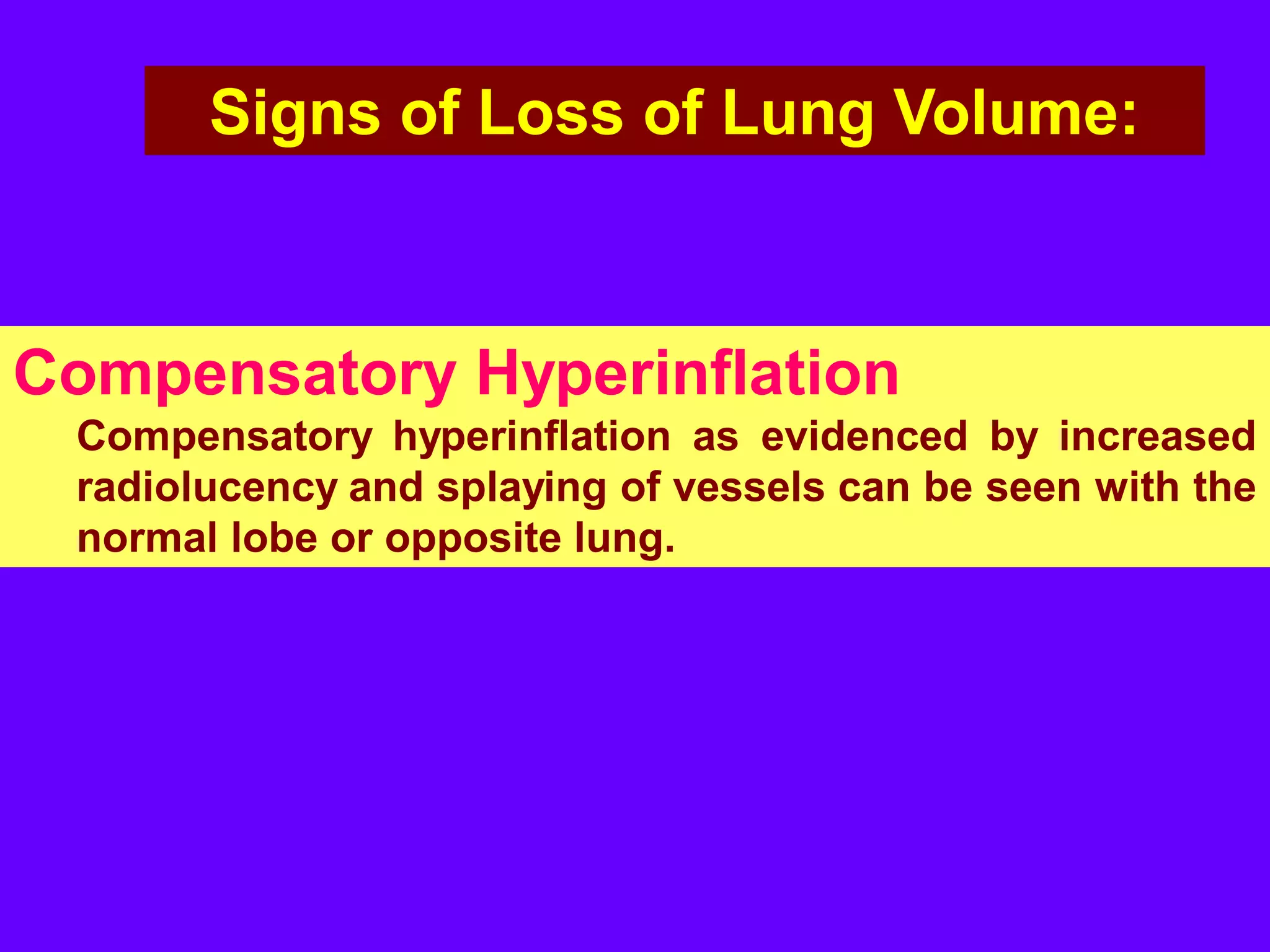 Signs of Loss of Lung Volume:

Compensatory Hyperinflation

Compensatory hyperinflation as evidenced by increased radiolucency and splaying of vessels can be seen with the normal lobe or opposite lung.